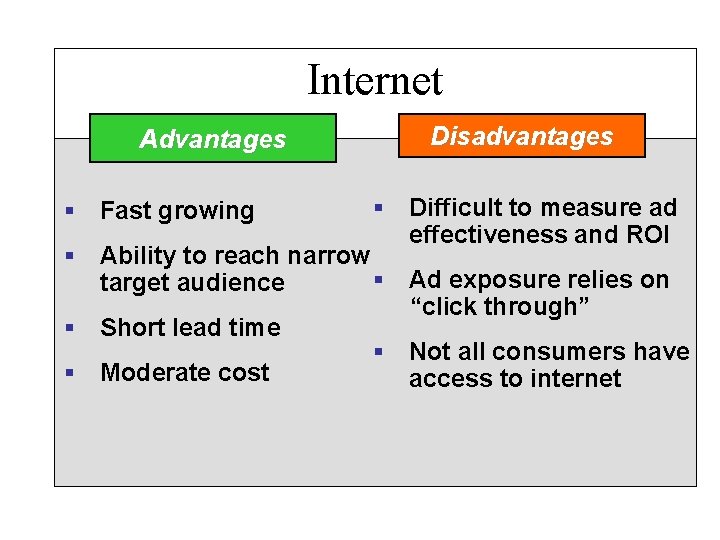 Internet

Advantages

- Fast growing
- Ability to reach narrow target audience
- Short lead time
- Moderate cost

Disadvantages

- Difficult to measure ad effectiveness and ROI
- Ad exposure relies on “click through”
- Not all consumers have access to internet